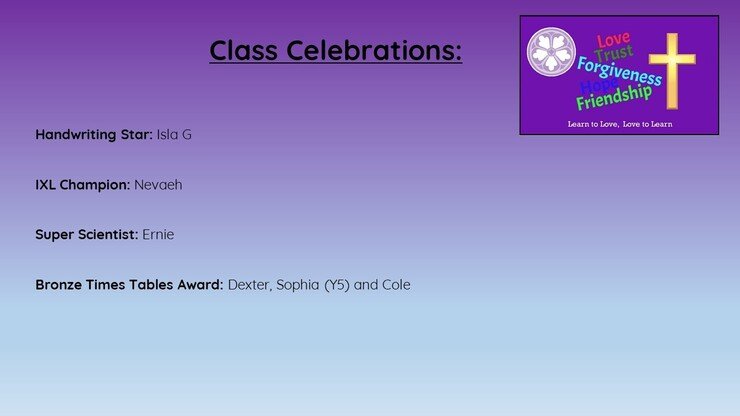 Class Celebrations:

Love
Trust
Forgiveness
Hope
Friendship
Learn to Love, Love to Learn

Handwriting Star: Isla G

IXL Champion: Nevaeh

Super Scientist: Ernie

Bronze Times Tables Award: Dexter, Sophia (Y5) and Cole